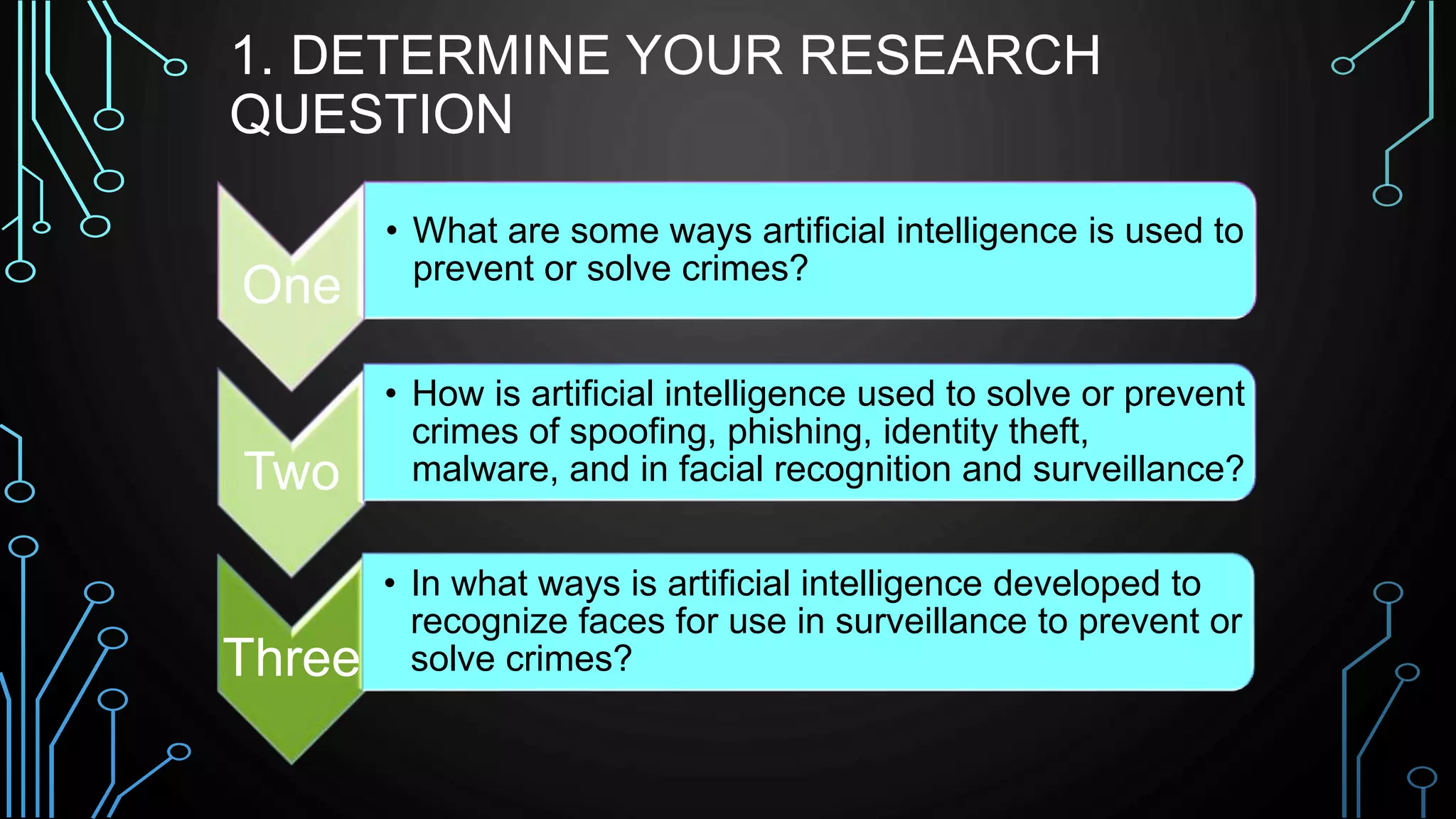 1. DETERMINE YOUR RESEARCH QUESTION

One

• What are some ways artificial intelligence is used to prevent or solve crimes?

Two

• How is artificial intelligence used to solve or prevent crimes of spoofing, phishing, identity theft, malware, and in facial recognition and surveillance?

Three

• In what ways is artificial intelligence developed to recognize faces for use in surveillance to prevent or solve crimes?